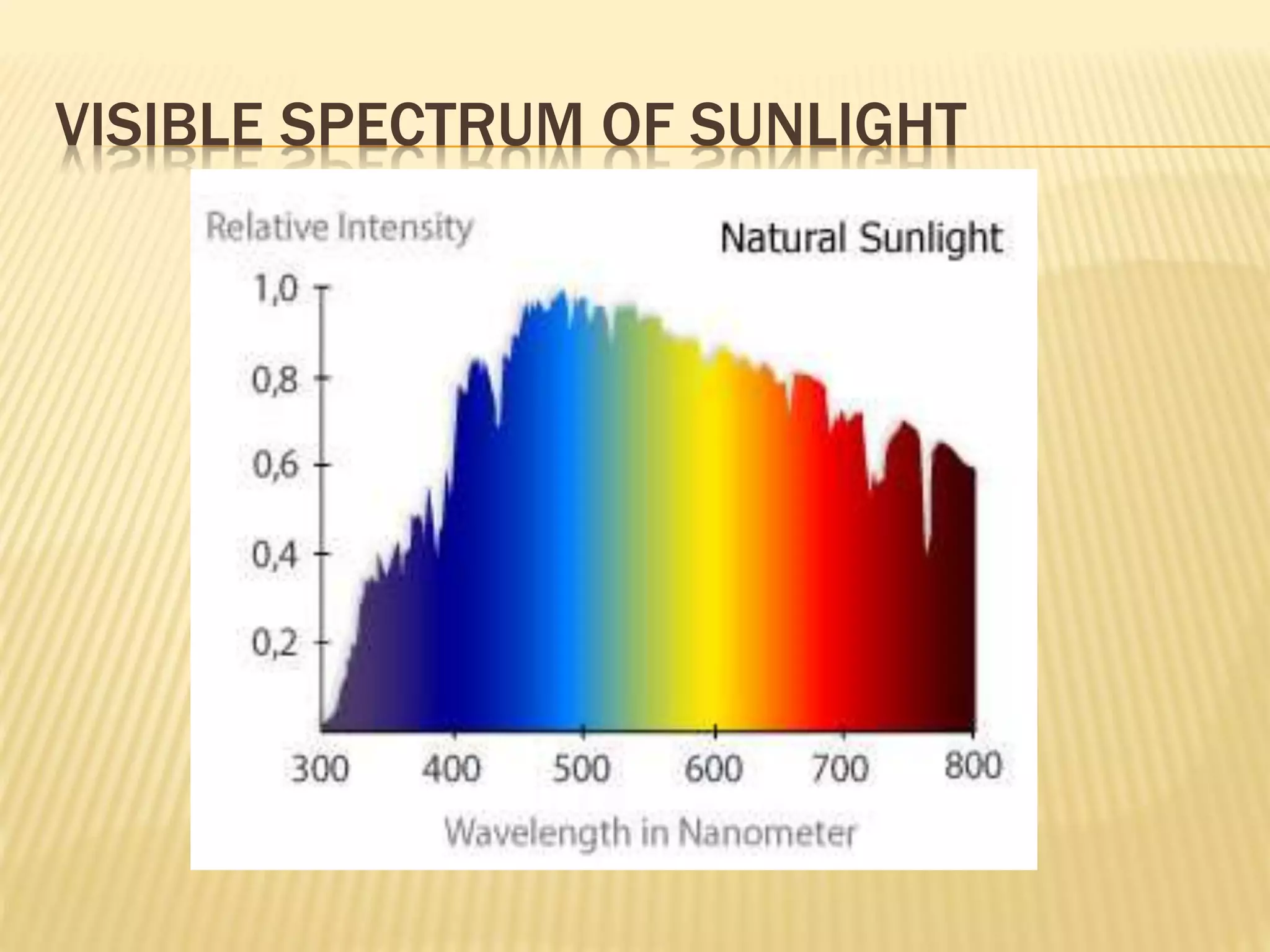 VISIBLE SPECTRUM OF SUNLIGHT

Relative Intensity

Natural Sunlight

1,0
0,8
0,6
0,4
0,2

300 400 500 600 700 800

Wavelength in Nanometer